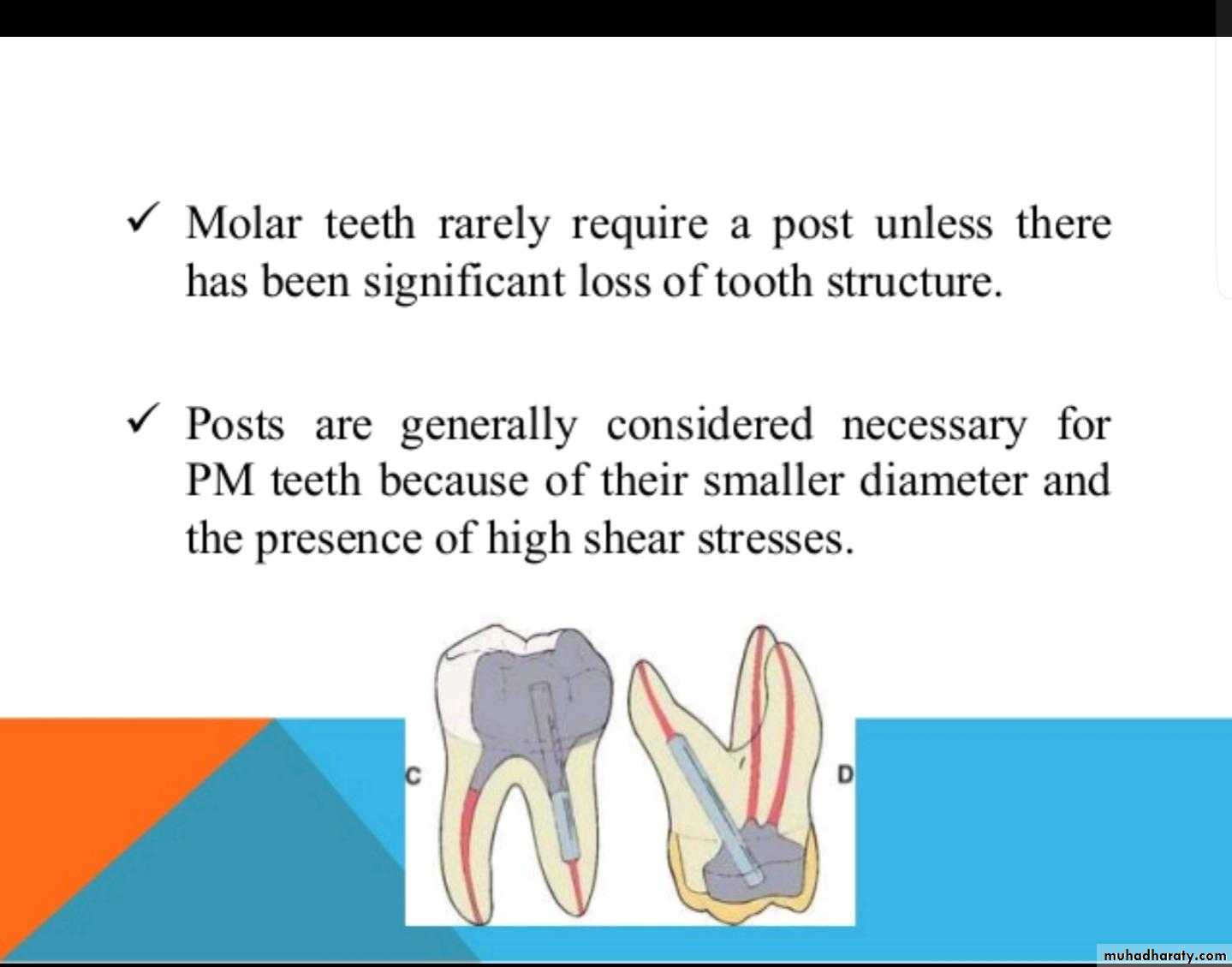 ✓ Molar teeth rarely require a post unless there has been significant loss of tooth structure.

✓ Posts are generally considered necessary for PM teeth because of their smaller diameter and the presence of high shear stresses.

C

D

muhadharaty.com